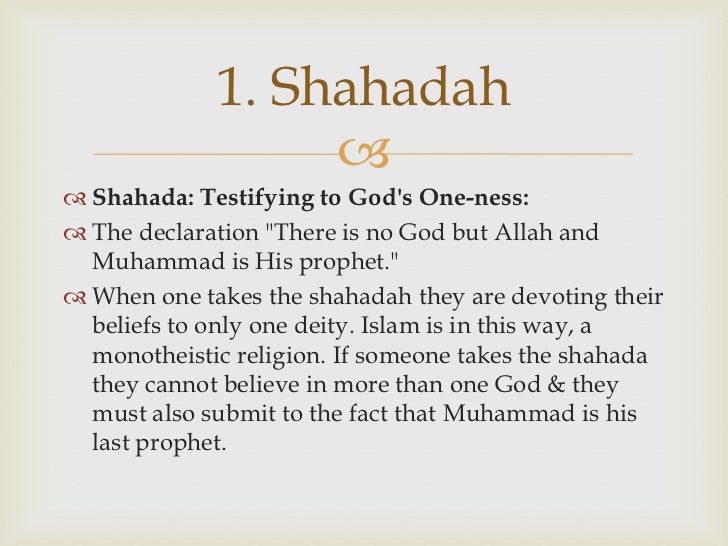 1. Shahadah

Shahada: Testifying to God's One-ness:

The declaration "There is no God but Allah and Muhammad is His prophet."

When one takes the shahadah they are devoting their beliefs to only one deity. Islam is in this way, a monotheistic religion. If someone takes the shahada they cannot believe in more than one God & they must also submit to the fact that Muhammad is his last prophet.